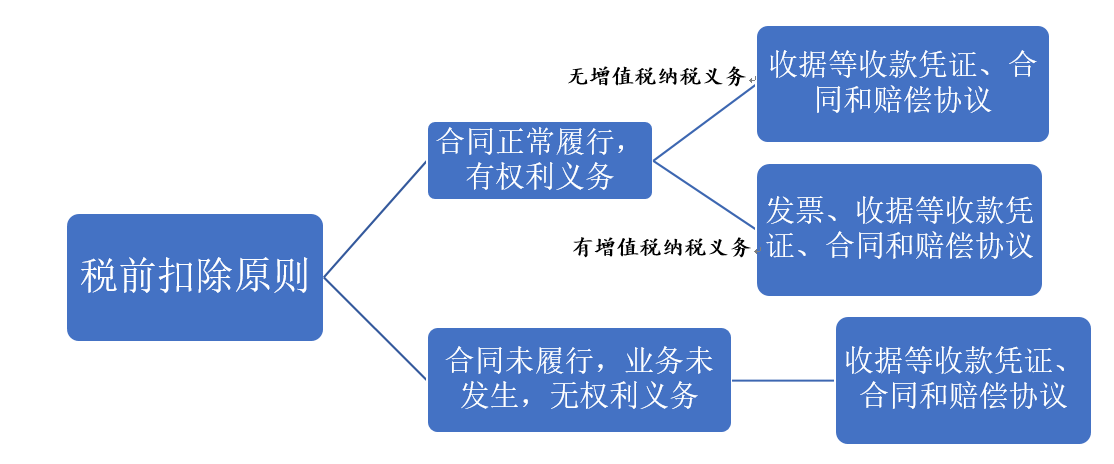 税前扣除原则

合同正常履行，有权利义务

无增值税纳税义务

收据等收款凭证、合同和赔偿协议

有增值税纳税义务

发票、收据等收款凭证、合同和赔偿协议

合同未履行，业务未发生，无权利义务

收据等收款凭证、合同和赔偿协议